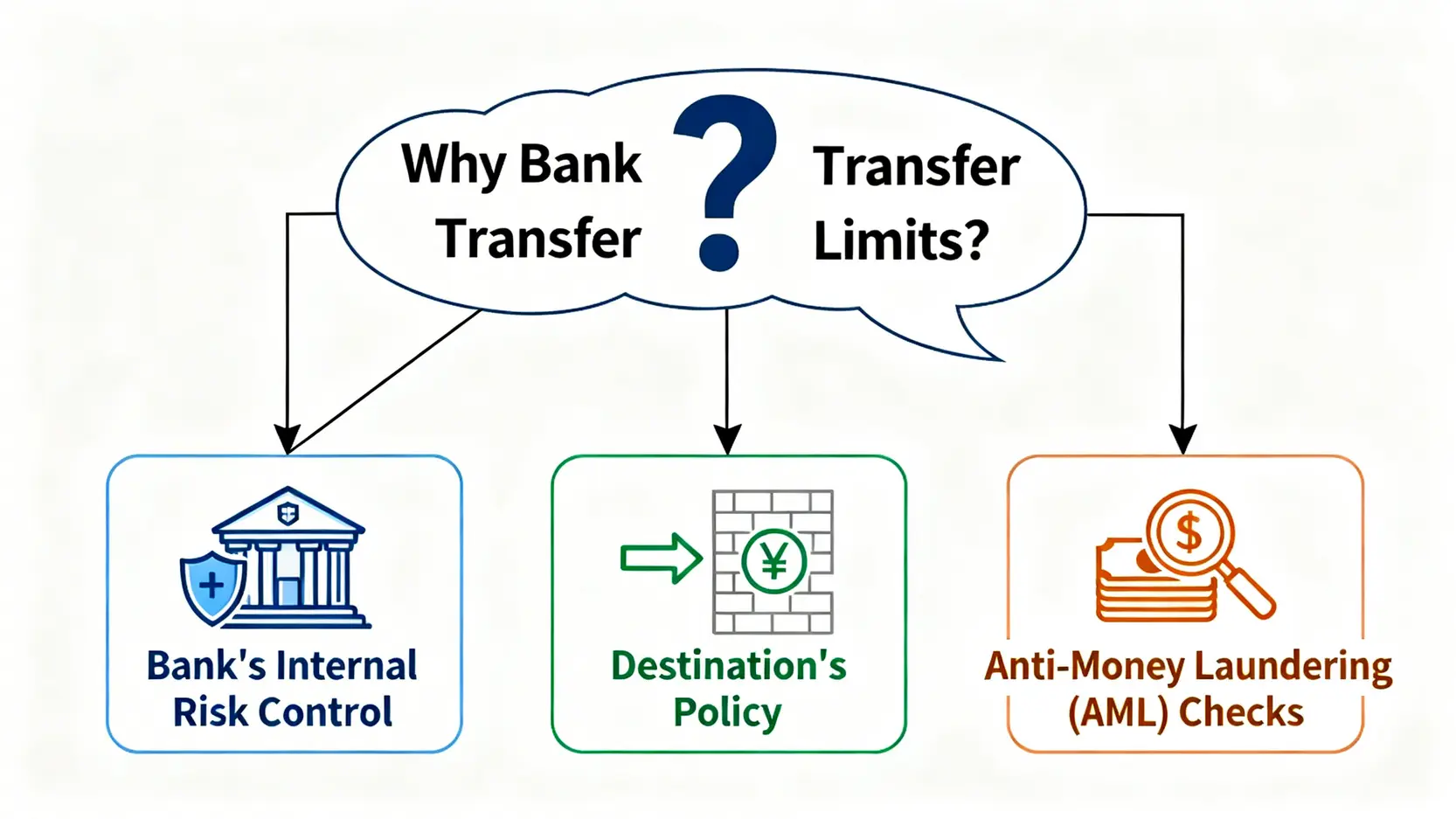 Why Bank Transfer ? Transfer Limits?

Bank's Internal Risk Control

¥

Destination's Policy

$

Anti-Money Laundering (AML) Checks